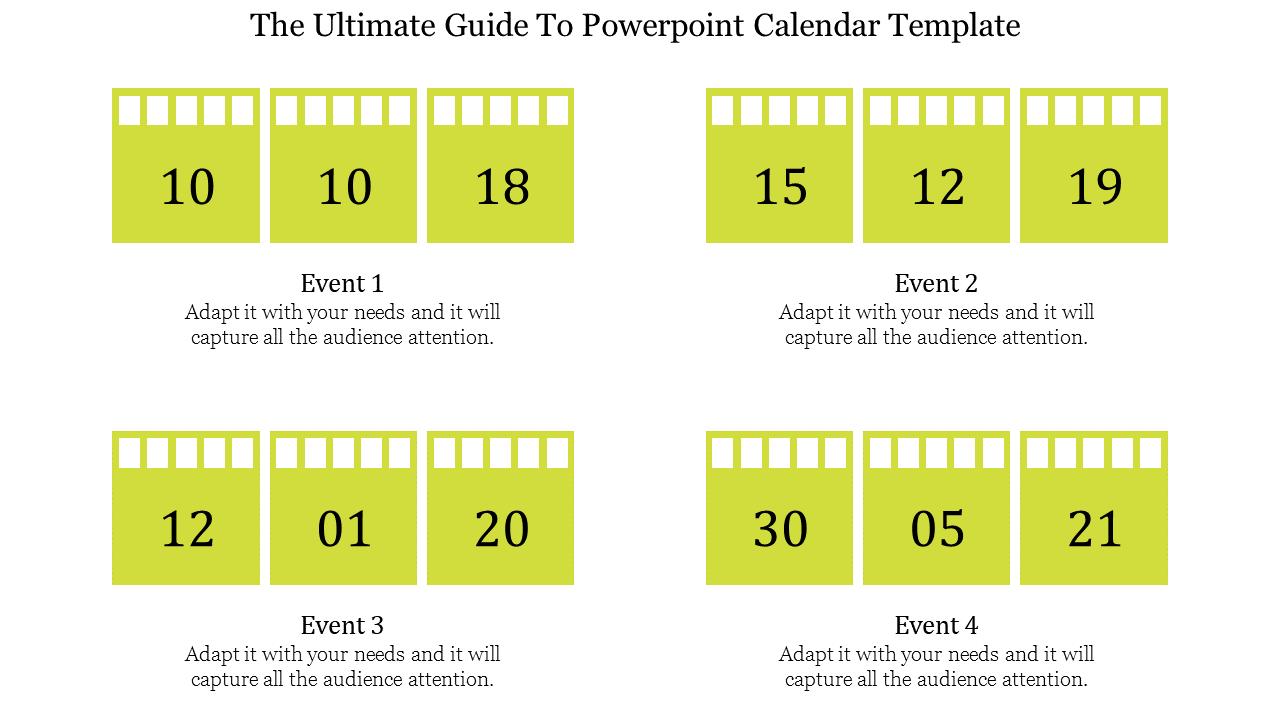 The Ultimate Guide To Powerpoint Calendar Template

10 10 18

Event 1
Adapt it with your needs and it will capture all the audience attention.

15 12 19

Event 2
Adapt it with your needs and it will capture all the audience attention.

12 01 20

Event 3
Adapt it with your needs and it will capture all the audience attention.

30 05 21

Event 4
Adapt it with your needs and it will capture all the audience attention.